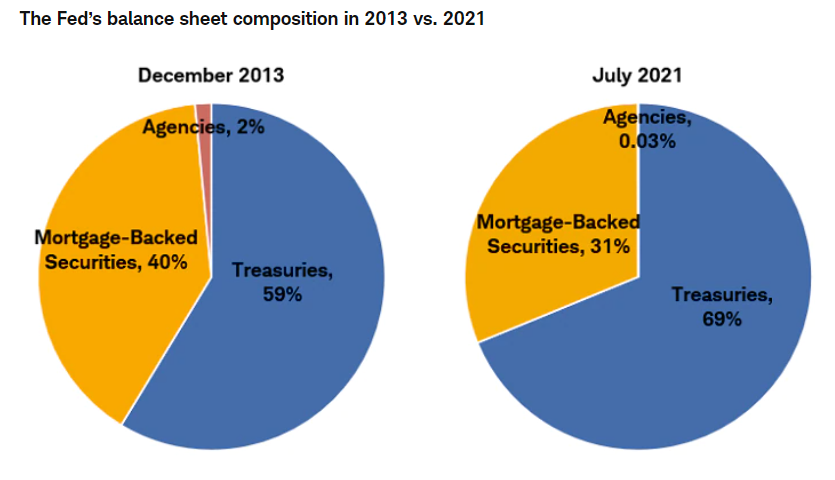 The Fed's balance sheet composition in 2013 vs. 2021

December 2013

Agencies, 2%

Mortgage-Backed Securities, 40%

Treasuries, 59%

July 2021

Agencies, 0.03%

Mortgage-Backed Securities, 31%

Treasuries, 69%